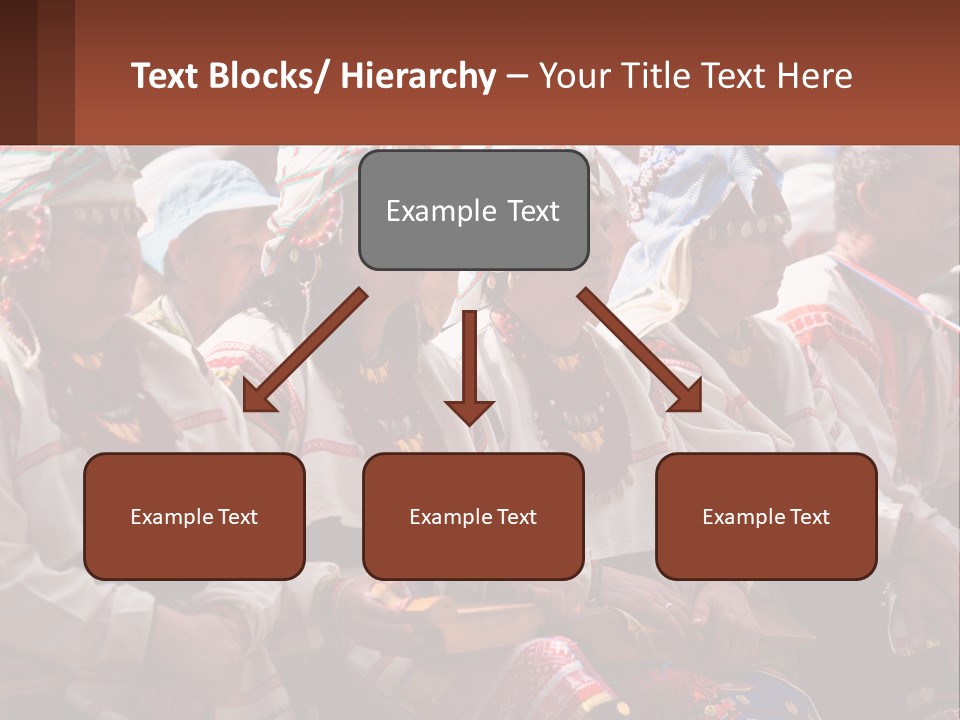 Text Blocks/ Hierarchy – Your Title Text Here

Example Text

Example Text

Example Text

Example Text